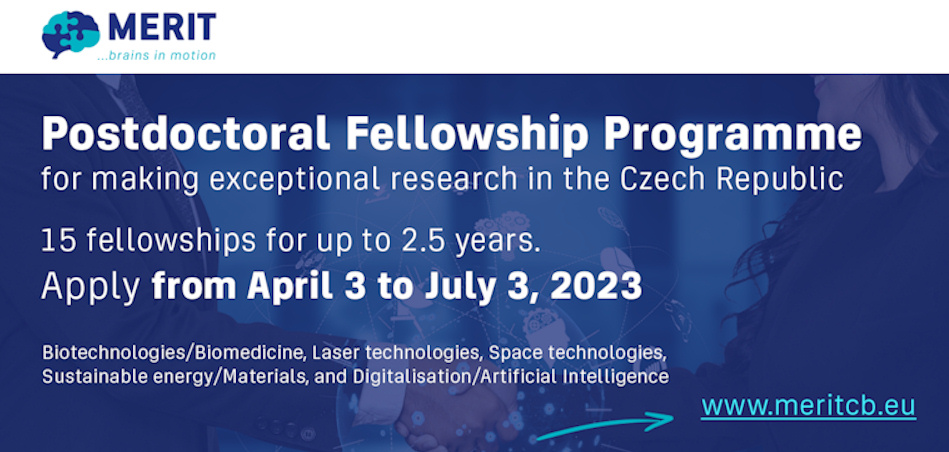 MERIT
...brains in motion

Postdoctoral Fellowship Programme
for making exceptional research in the Czech Republic

15 fellowships for up to 2.5 years.
Apply from April 3 to July 3, 2023

Biotechnologies/Biomedicine, Laser technologies, Space technologies, Sustainable energy/Materials, and Digitalisation/Artificial Intelligence

www.meritcb.eu